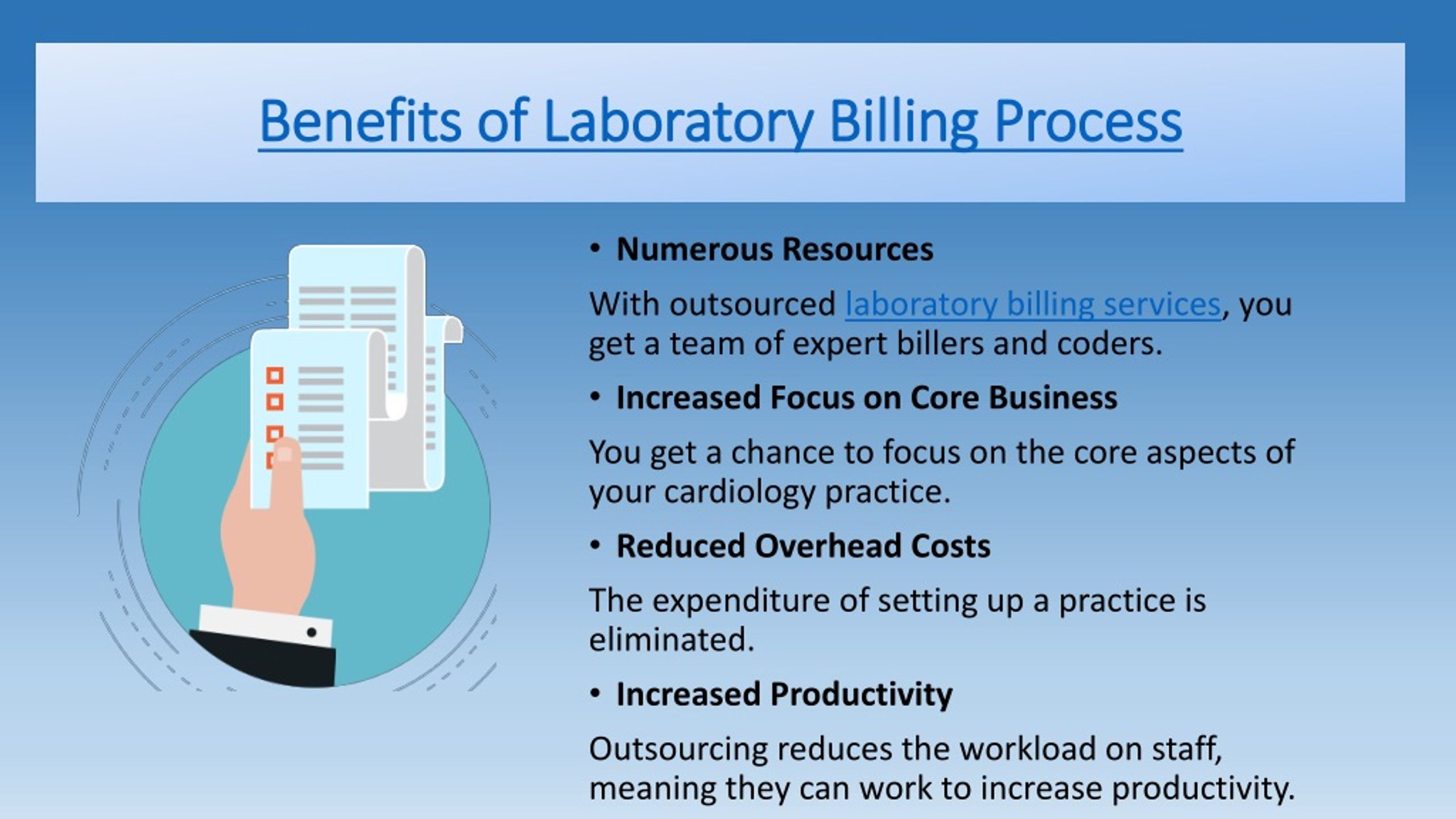 Benefits of Laboratory Billing Process

• Numerous Resources

With outsourced laboratory billing services, you get a team of expert billers and coders.

• Increased Focus on Core Business

You get a chance to focus on the core aspects of your cardiology practice.

• Reduced Overhead Costs

The expenditure of setting up a practice is eliminated.

• Increased Productivity

Outsourcing reduces the workload on staff, meaning they can work to increase productivity.